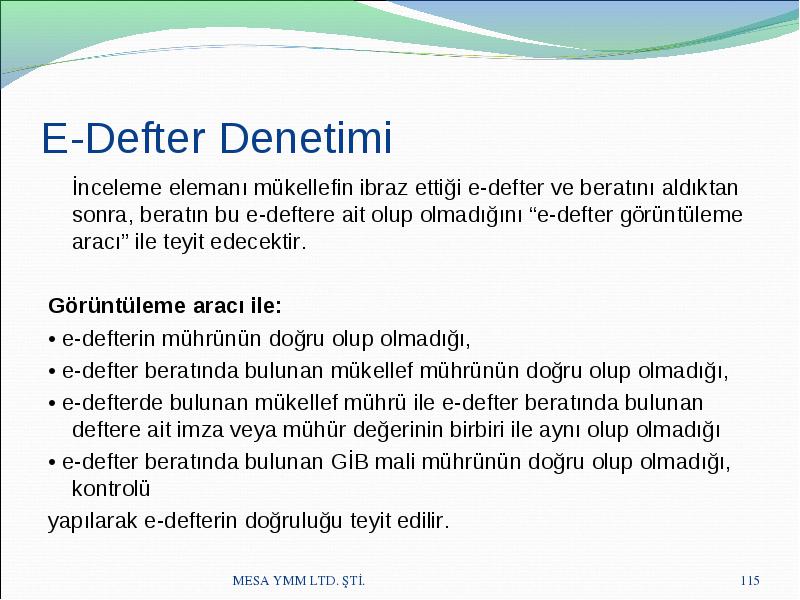 E-Defter Denetimi

İnceleme elemanı mükellefin ibraz ettiği e-defter ve beratını aldıktan sonra, beratın bu e-deftere ait olup olmadığını “e-defter görüntüleme aracı” ile teyit edecektir.

**Görüntüleme aracı ile:**

• e-defterin mührünün doğru olup olmadığı,

• e-defter beratında bulunan mükellef mührünün doğru olup olmadığı,

• e-defterde bulunan mükellef mührü ile e-defter beratında bulunan deftere ait imza veya mühür değerinin birbiri ile aynı olup olmadığı

• e-defter beratında bulunan GİB mali mührünün doğru olup olmadığı, kontrolü

yapılarak e-defterin doğruluğu teyit edilir.

MESA YMM LTD. ŞTİ.

115